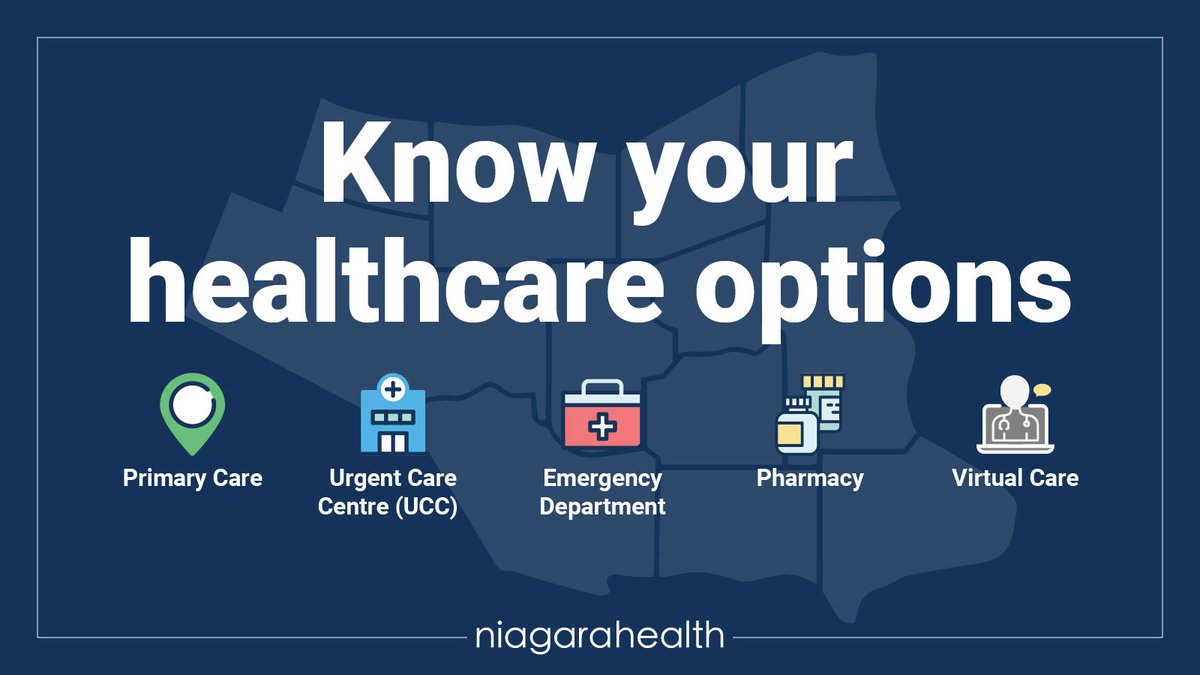 Know your healthcare options

Primary Care

Urgent Care Centre (UCC)

Emergency Department

Pharmacy

Virtual Care

niagarahealth